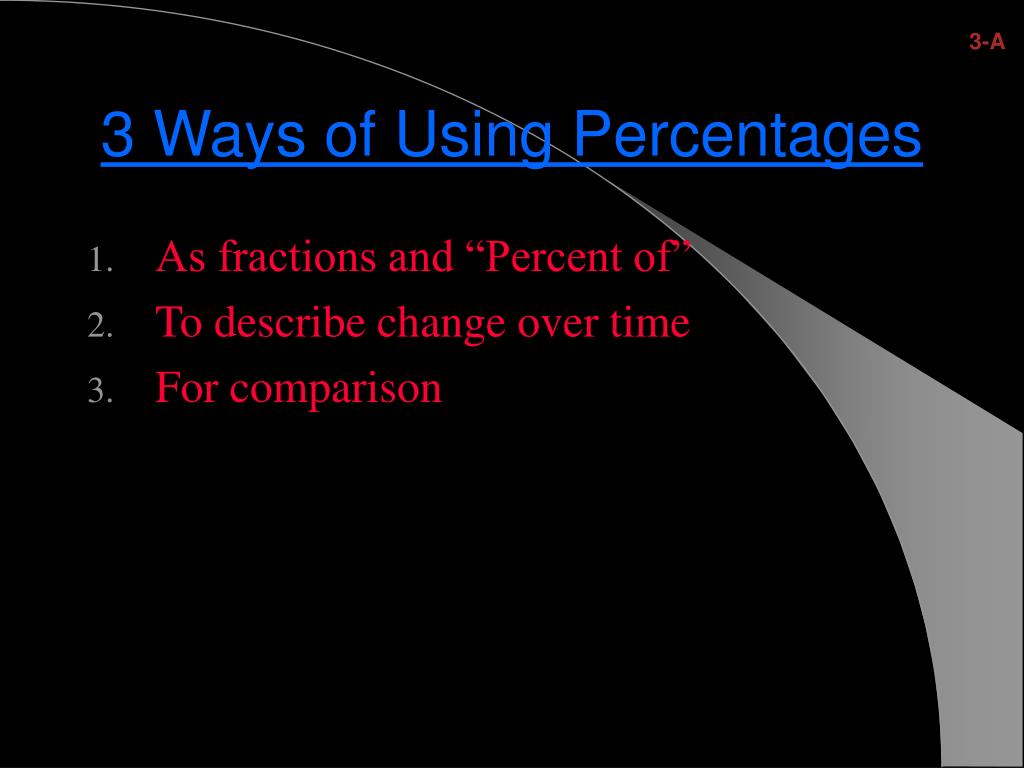 3-A

3 Ways of Using Percentages

1. As fractions and “Percent of”
2. To describe change over time
3. For comparison